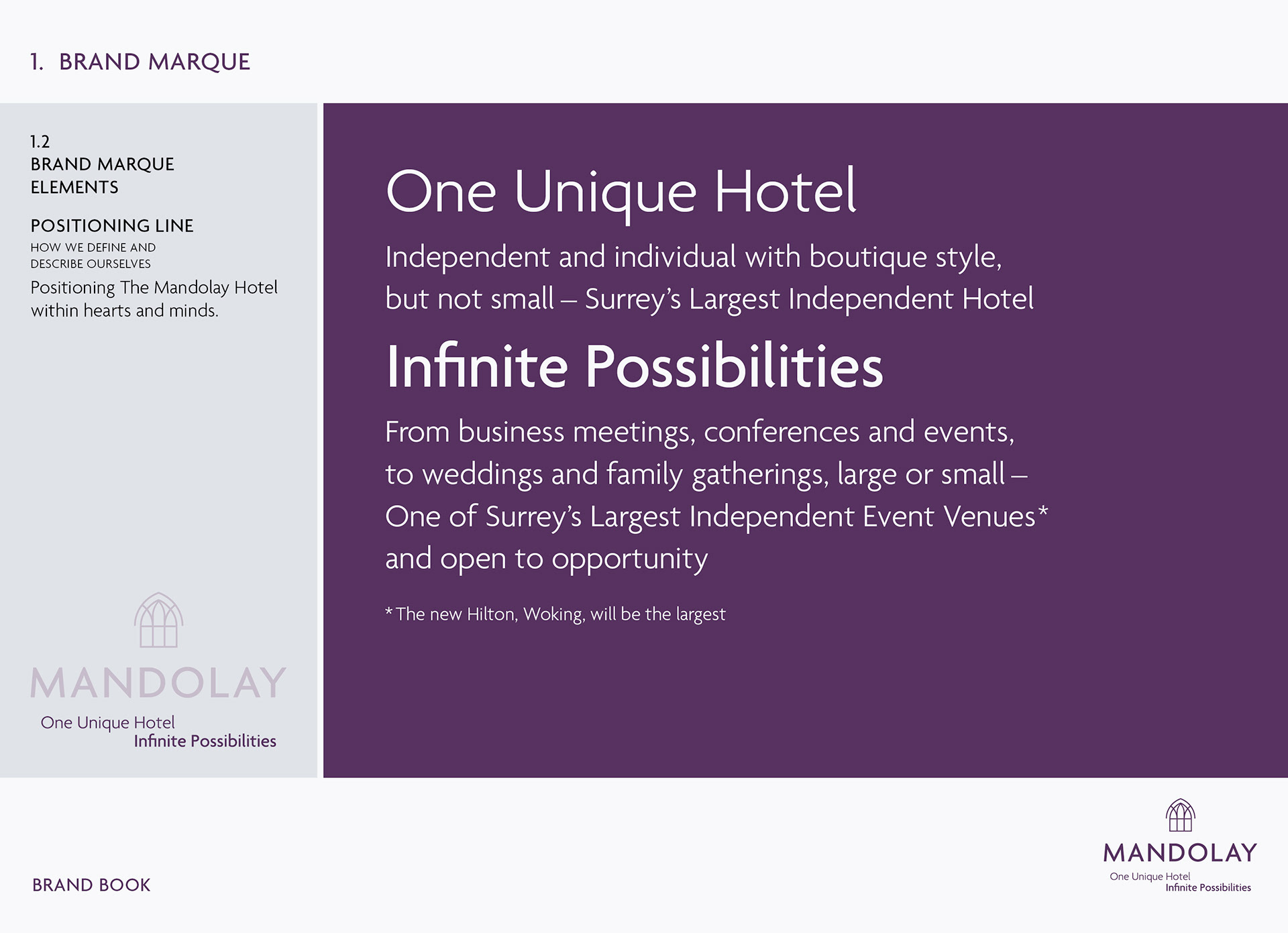 1. BRAND MARQUE

1.2
BRAND MARQUE
ELEMENTS

POSITIONING LINE
HOW WE DEFINE AND
DESCRIBE OURSELVES
Positioning The Mandolay Hotel within hearts and minds.

MANDOLAY
One Unique Hotel
Infinite Possibilities

One Unique Hotel

Independent and individual with boutique style, but not small – Surrey's Largest Independent Hotel

Infinite Possibilities

From business meetings, conferences and events, to weddings and family gatherings, large or small – One of Surrey's Largest Independent Event Venues* and open to opportunity

*The new Hilton, Woking, will be the largest

BRAND BOOK

MANDOLAY
One Unique Hotel
Infinite Possibilities